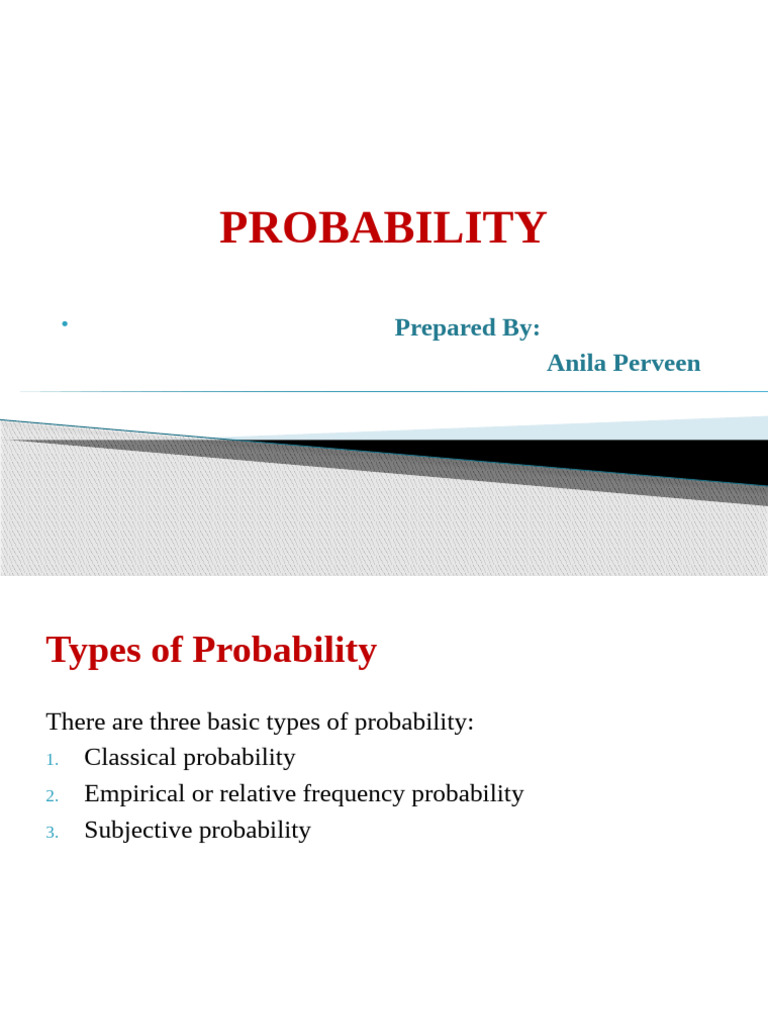 PROBABILITY

Prepared By:
Anila Perveen

Types of Probability

There are three basic types of probability:
1. Classical probability
2. Empirical or relative frequency probability
3. Subjective probability